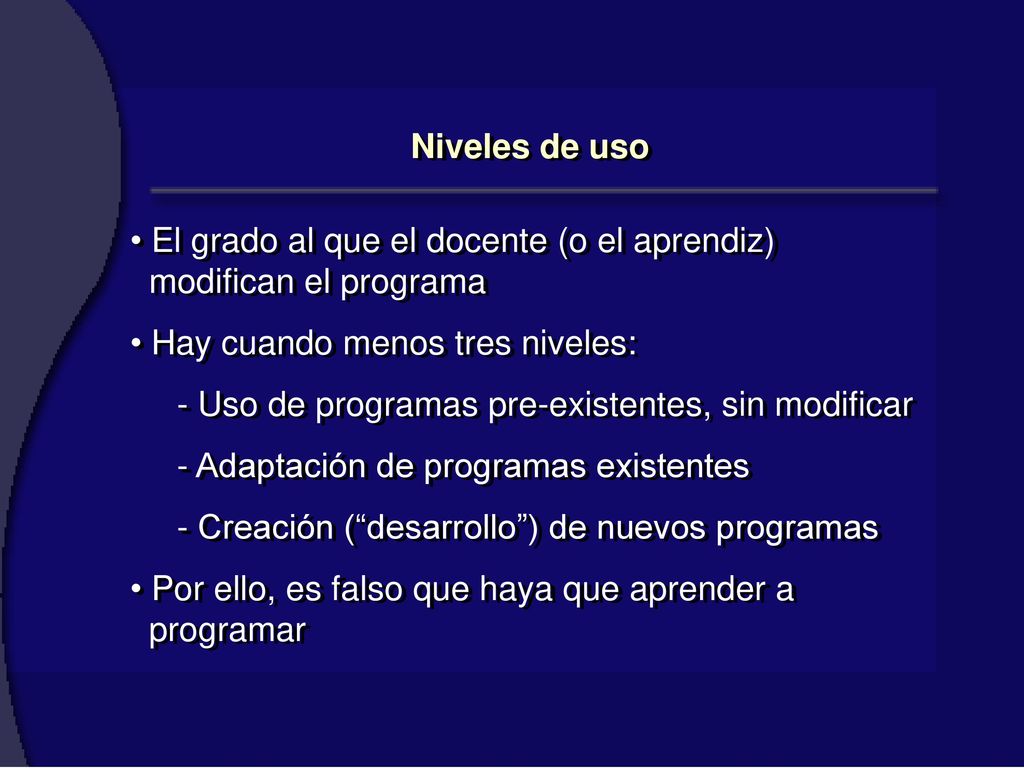 Niveles de uso

• El grado al que el docente (o el aprendiz) modifican el programa

• Hay cuando menos tres niveles:

- Uso de programas pre-existentes, sin modificar

- Adaptación de programas existentes

- Creación (“desarrollo”) de nuevos programas

• Por ello, es falso que haya que aprender a programar